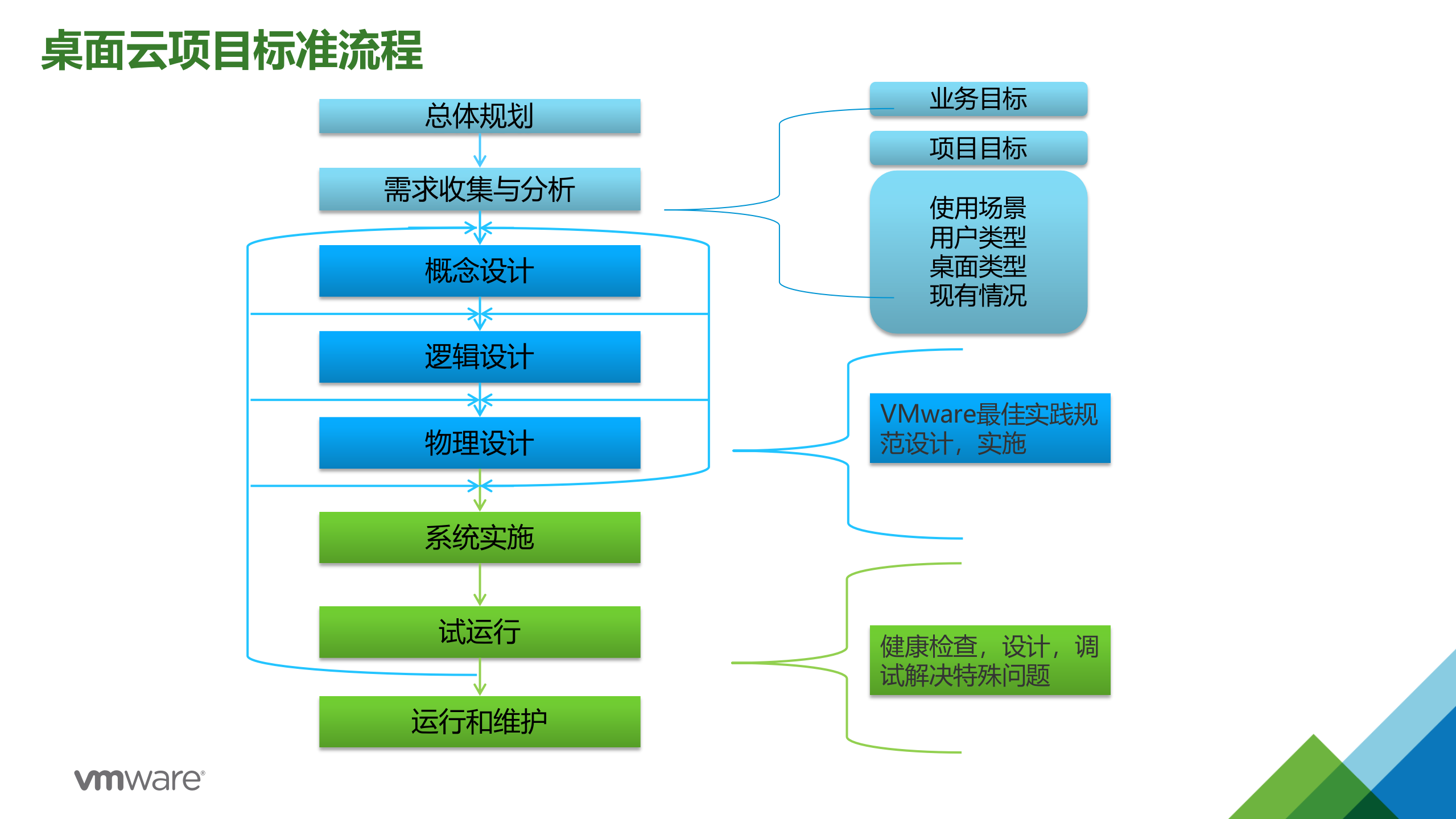 桌面云项目标准流程

总体规划

需求收集与分析

概念设计

逻辑设计

物理设计

系统实施

试运行

运行和维护

业务目标

项目目标

使用场景
用户类型
桌面类型
现有情况

VMware最佳实践规范设计，实施

健康检查，设计，调试解决特殊问题

vmware®